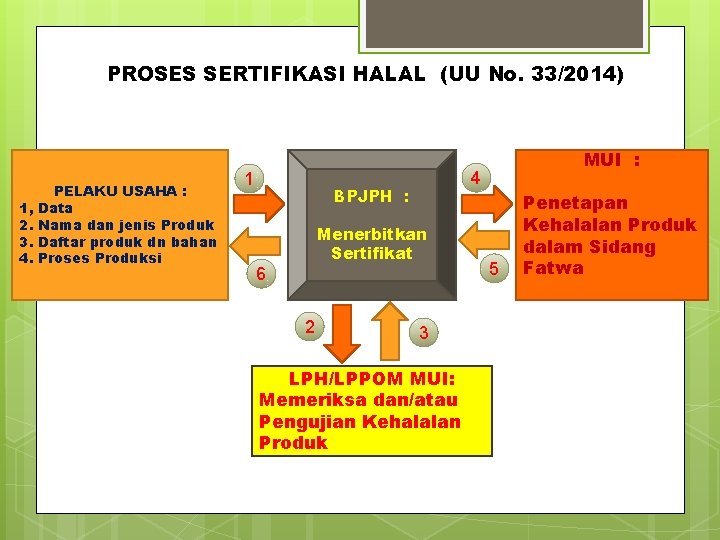 PROSES SERTIFIKASI HALAL (UU No. 33/2014)

PELAKU USAHA :
1, Data
2. Nama dan jenis Produk
3. Daftar produk dn bahan
4. Proses Produksi

1

6

BPJPH :

Menerbitkan Sertifikat

4

5

MUI :

Penetapan Kehalalan Produk dalam Sidang Fatwa

2

3

LPH/LPPOM MUI:
Memeriksa dan/atau Pengujian Kehalalan Produk